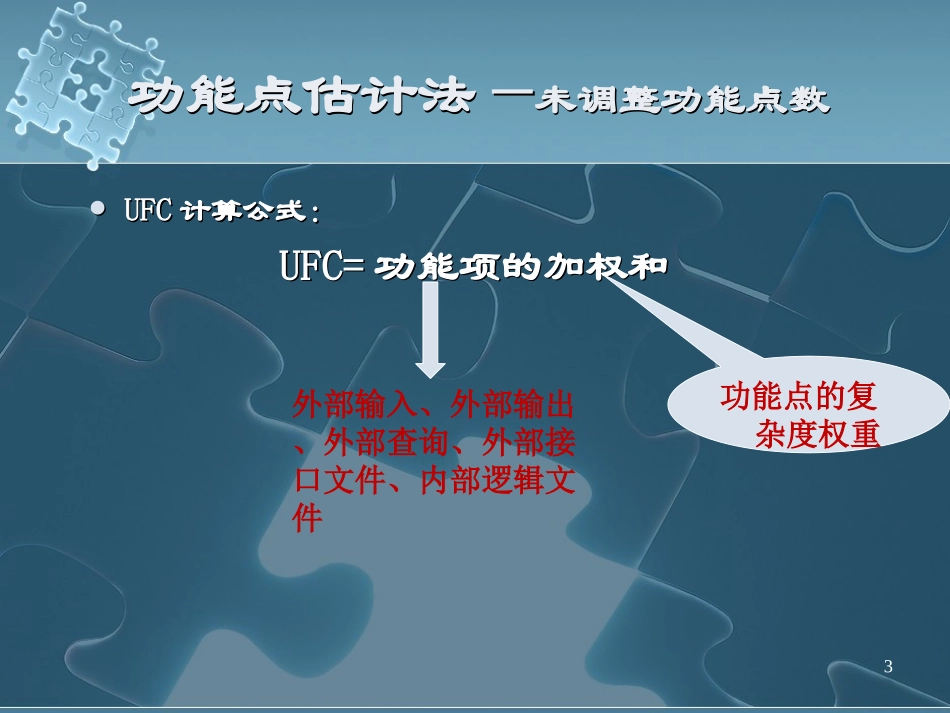 功能点估计法 —未调整功能点数

• UFC 计算公式：

UFC= 功能项的加权和

外部输入、外部输出、外部查询、外部接口文件、内部逻辑文件

功能点的复杂度权重

3